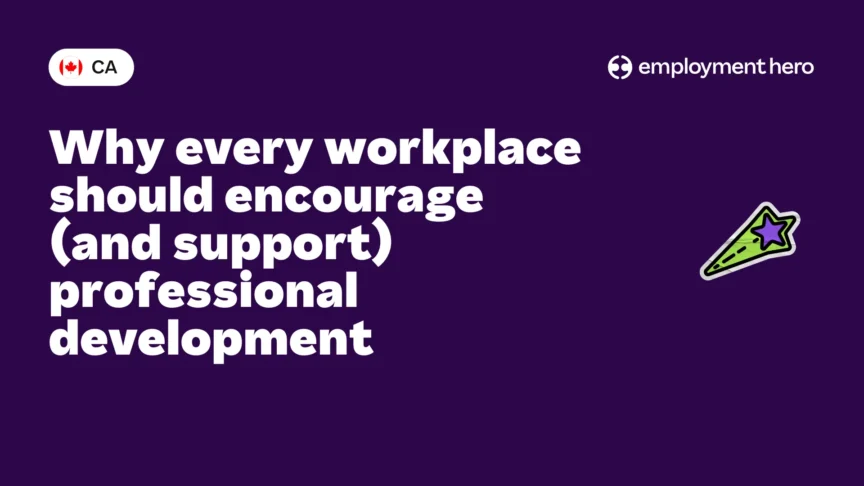 CA

employment hero

Why every workplace should encourage (and support) professional development